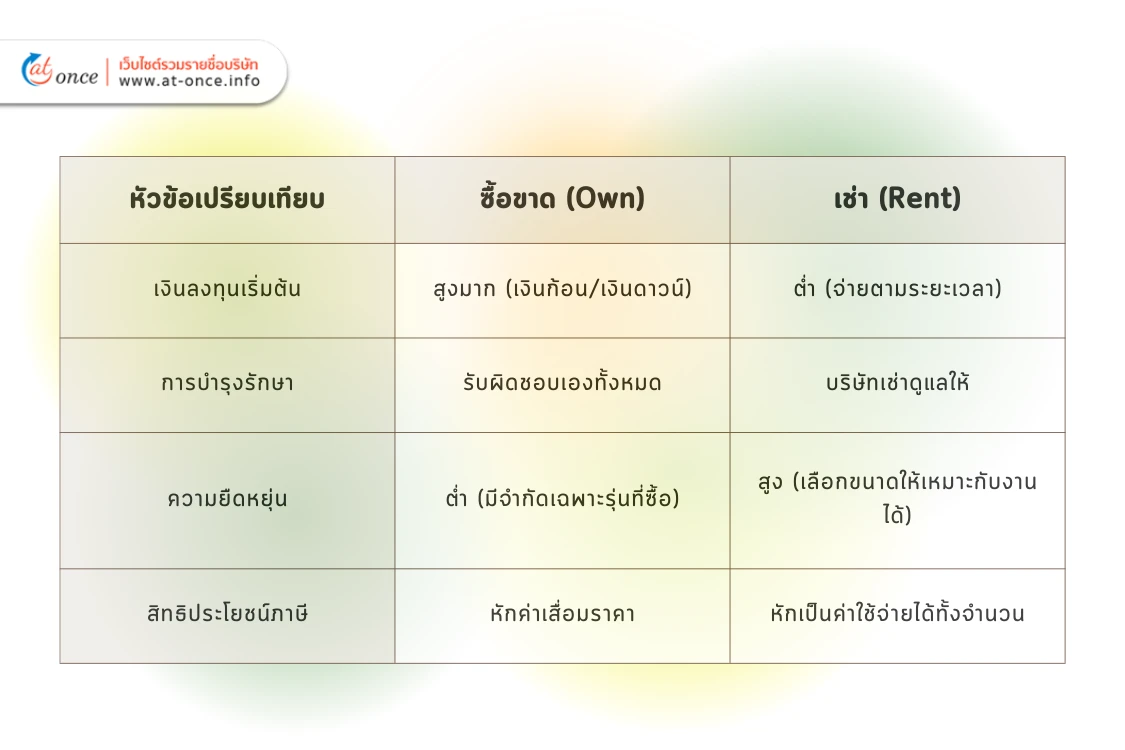 at once | เว็บไซต์รวมรายชื่อบริษัท www.at-once.info

| หัวข้อเปรียบเทียบ | ซื้อขาด (Own) | เช่า (Rent) |
|---|---|---|
| เงินลงทุนเริ่มต้น | สูงมาก (เงินก้อน/เงินดาวน์) | ต่ำ (จ่ายตามระยะเวลา) |
| การบำรุงรักษา | รับผิดชอบเองทั้งหมด | บริษัทเช่าดูแลให้ |
| ความยืดหยุ่น | ต่ำ (มีจำกัดเฉพาะรุ่นที่ซื้อ) | สูง (เลือกขนาดให้เหมาะกับงานได้) |
| สิทธิประโยชน์ภาษี | หักค่าเสื่อมราคา | หักเป็นค่าใช้จ่ายได้ทั้งจำนวน |